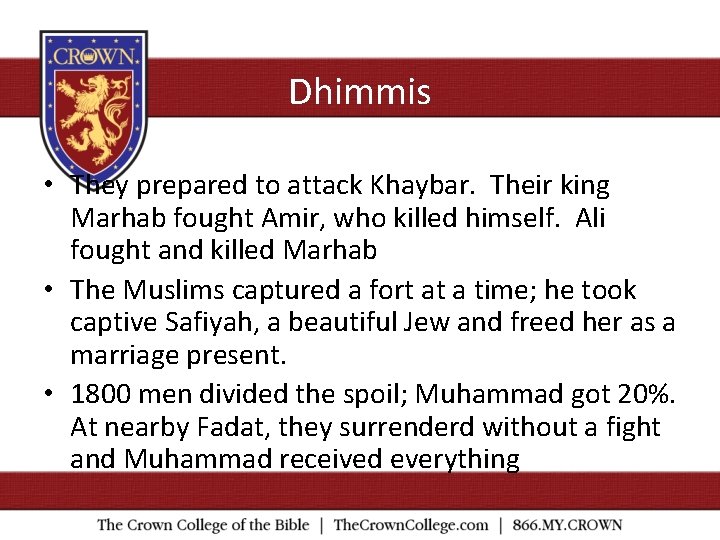 CROWN

Dhimmis

• They prepared to attack Khaybar. Their king Marhab fought Amir, who killed himself. Ali fought and killed Marhab

• The Muslims captured a fort at a time; he took captive Safiyah, a beautiful Jew and freed her as a marriage present.

• 1800 men divided the spoil; Muhammad got 20%. At nearby Fadat, they surrenderd without a fight and Muhammad received everything

The Crown College of the Bible | TheCrownCollege.com | 866.MY.CROWN